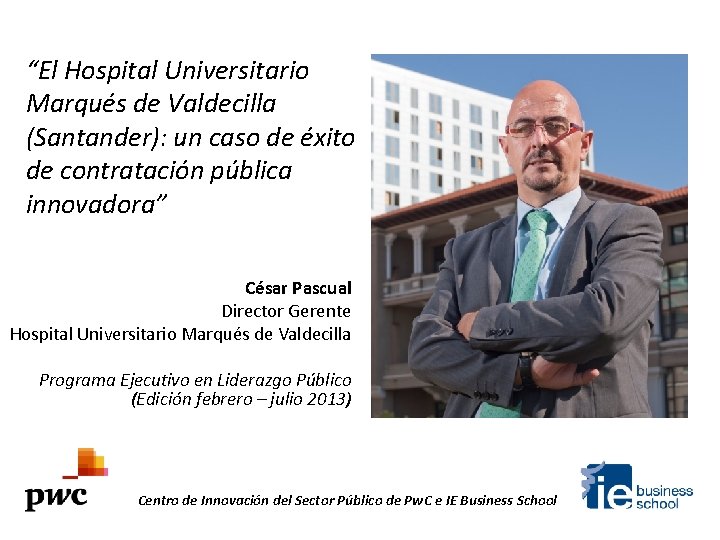 “El Hospital Universitario Marqués de Valdecilla (Santander): un caso de éxito de contratación pública innovadora”

César Pascual
Director Gerente
Hospital Universitario Marqués de Valdecilla

Programa Ejecutivo en Liderazgo Público
(Edición febrero – julio 2013)

pwc

Centro de Innovación del Sector Público de PwC e IE Business School

ie business school